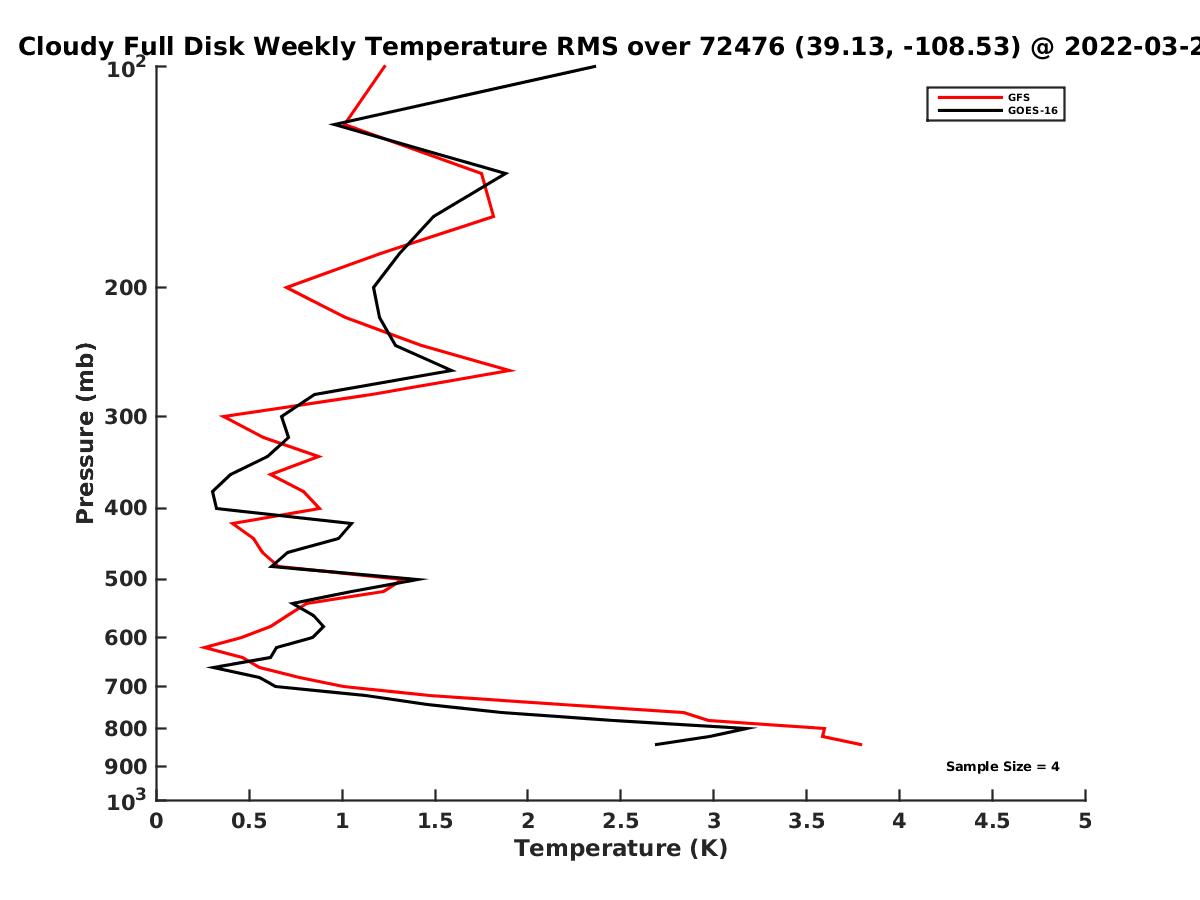 Cloudy Full Disk Weekly Temperature RMS over 72476 (39.13, -108.53) @ 2022-03-2

GFS
GOES-16

Pressure (mb)

$10^2$
200
300
400
500
600
700
800
900
$10^3$

Sample Size = 4

0
0.5
1
1.5
2
2.5
3
3.5
4
4.5
5

Temperature (K)